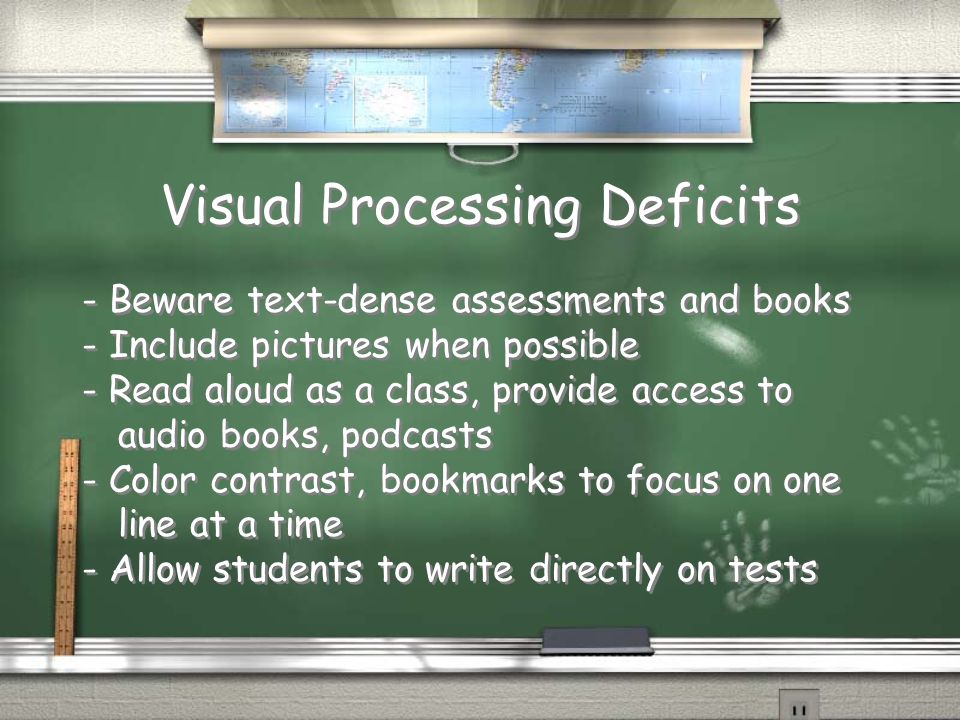 Visual Processing Deficits

- Beware text-dense assessments and books
- Include pictures when possible
- Read aloud as a class, provide access to audio books, podcasts
- Color contrast, bookmarks to focus on one line at a time
- Allow students to write directly on tests